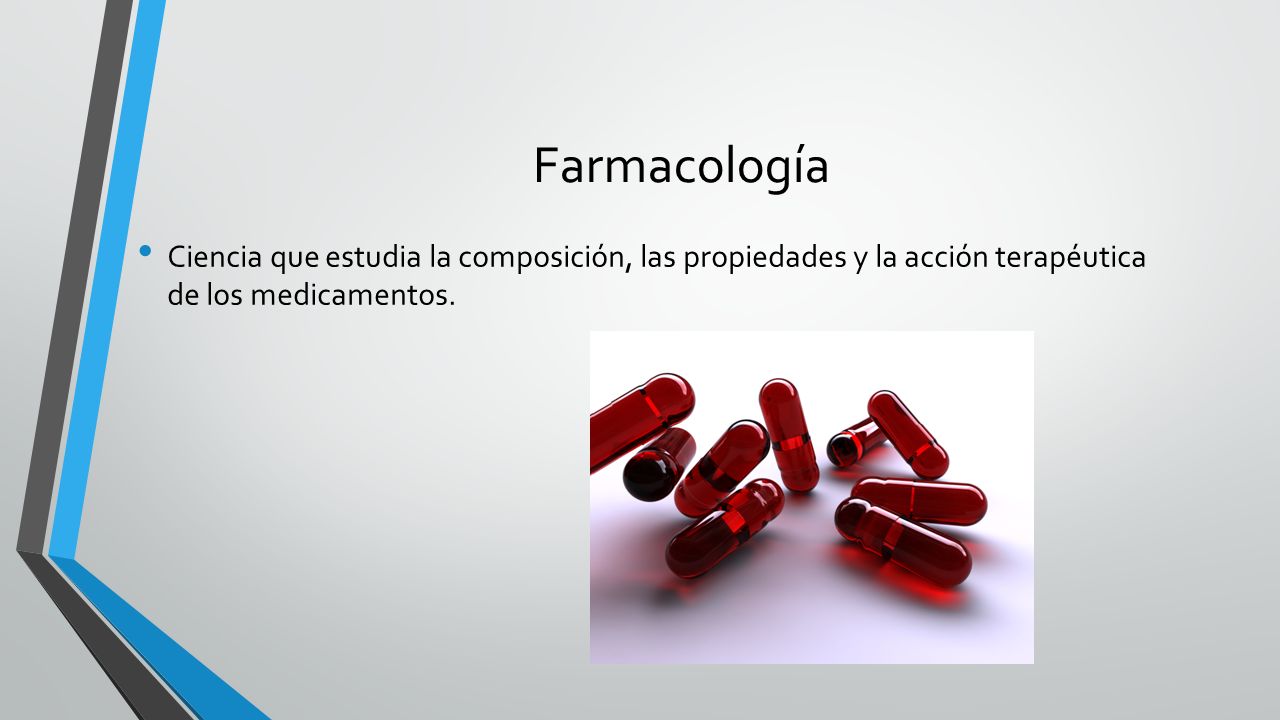 Farmacología

• Ciencia que estudia la composición, las propiedades y la acción terapéutica de los medicamentos.